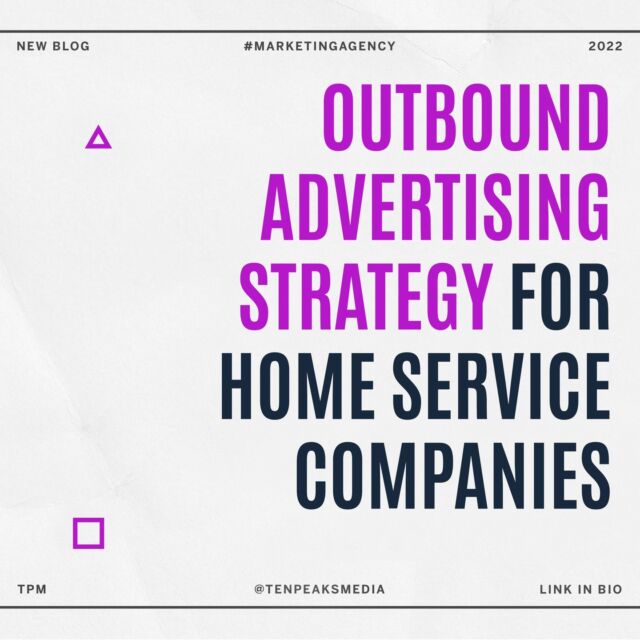 NEW BLOG #MARKETINGAGENCY 2022

OUTBOUND ADVERTISING STRATEGY FOR HOME SERVICE COMPANIES

TPM @TENPEAKSMEDIA LINK IN BIO